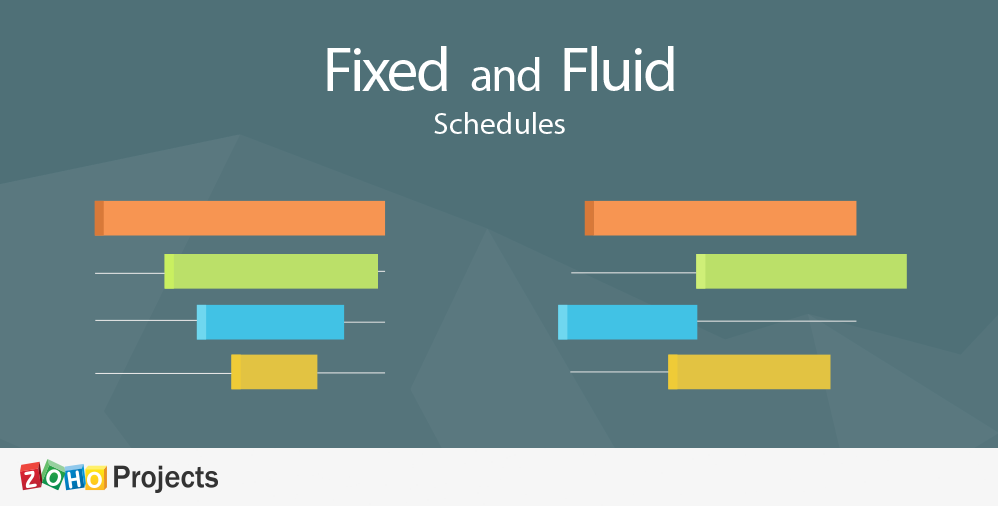 Fixed and Fluid
Schedules

ZOHO Projects